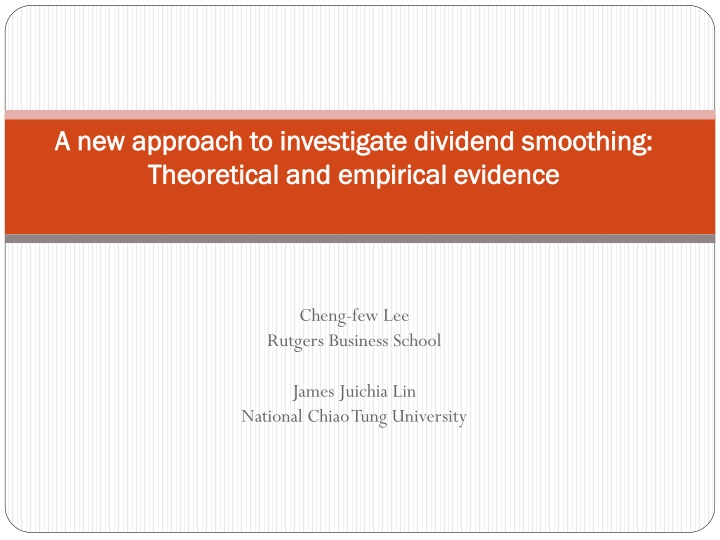 A new approach to investigate dividend smoothing: Theoretical and empirical evidence

Cheng-few Lee
Rutgers Business School

James Juichia Lin
National Chiao Tung University